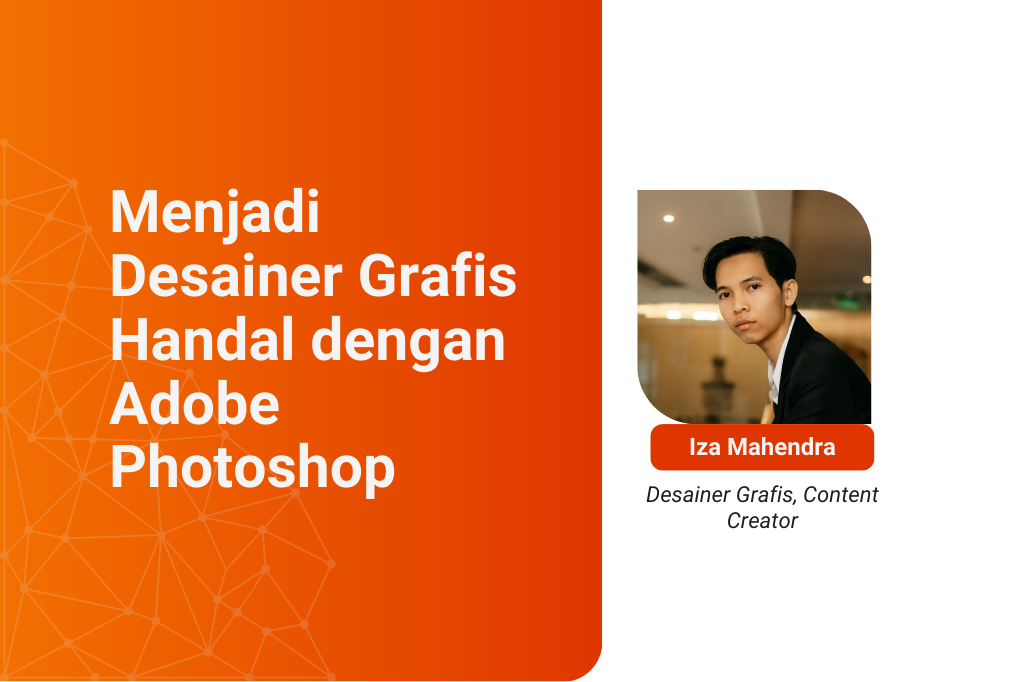 Menjadi Desainer Grafis Handal dengan Adobe Photoshop

Iza Mahendra

Desainer Grafis, Content Creator